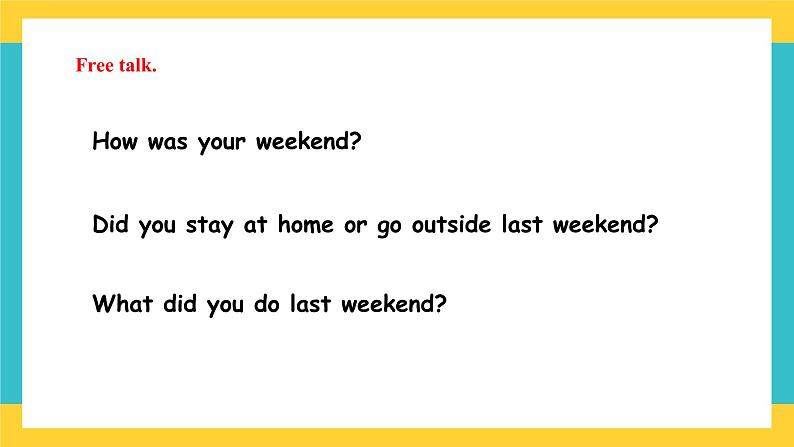 Free talk.

How was your weekend?

Did you stay at home or go outside last weekend?

What did you do last weekend?